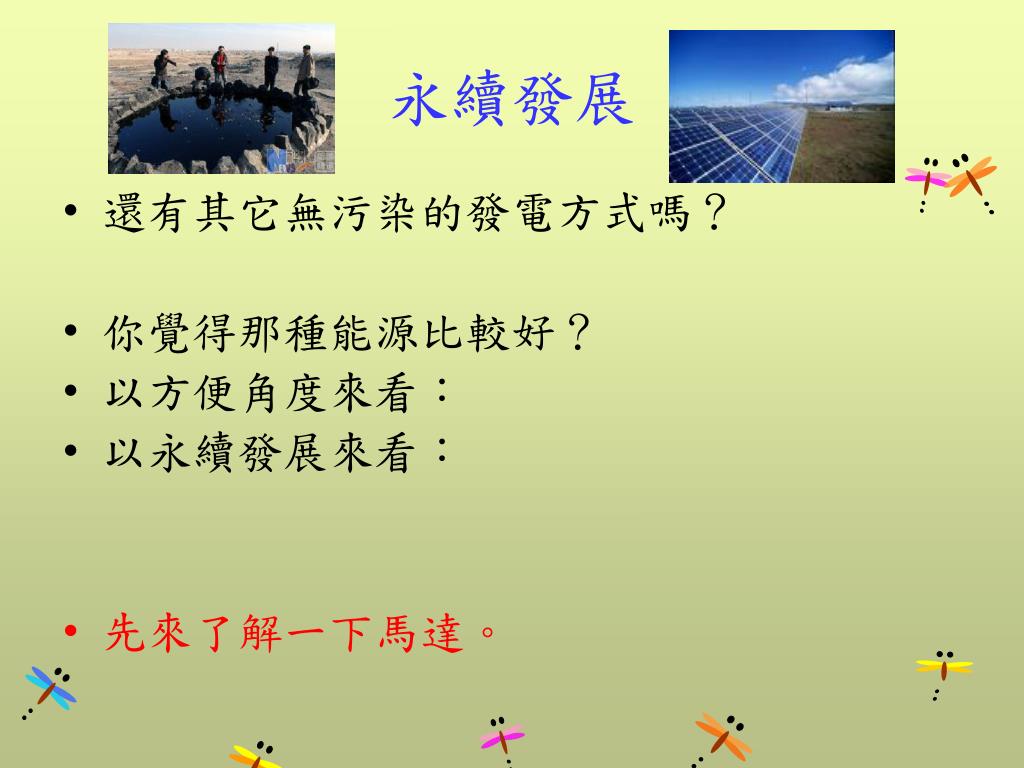 永續發展

• 還有其它無污染的發電方式嗎？

• 你覺得那種能源比較好？
• 以方便角度來看：
• 以永續發展來看：

• 先來了解一下馬達。